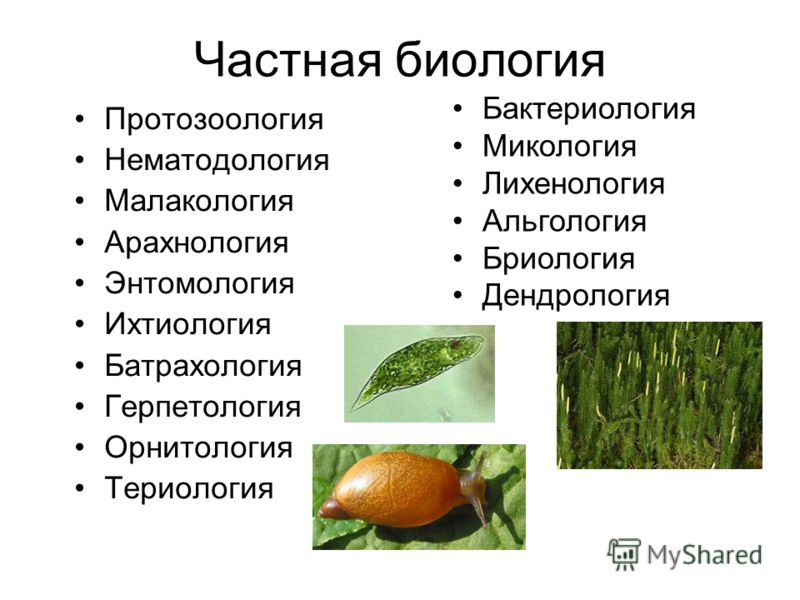 Частная биология

• Протозоология
• Нематодология
• Малакология
• Арахнология
• Энтомология
• Ихтиология
• Батрахология
• Герпетология
• Орнитология
• Териология

• Бактериология
• Микология
• Лихенология
• Альгология
• Бриология
• Дендрология

MyShared